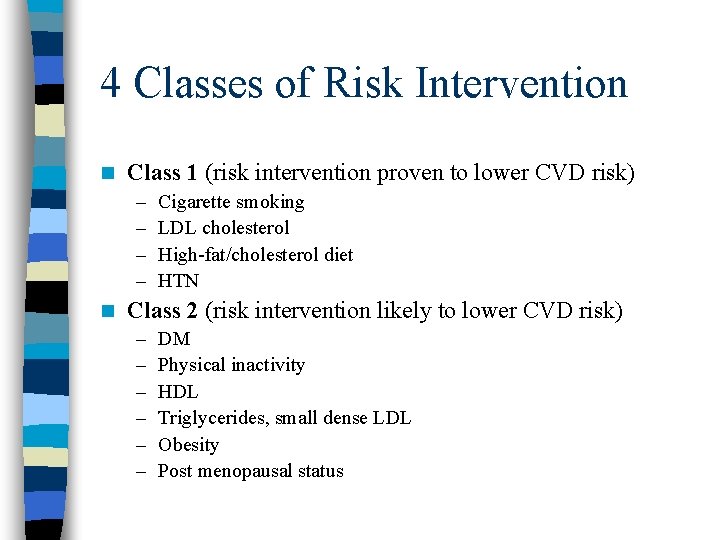 4 Classes of Risk Intervention

Class 1 (risk intervention proven to lower CVD risk)
– Cigarette smoking
– LDL cholesterol
– High-fat/cholesterol diet
– HTN

Class 2 (risk intervention likely to lower CVD risk)
– DM
– Physical inactivity
– HDL
– Triglycerides, small dense LDL
– Obesity
– Post menopausal status